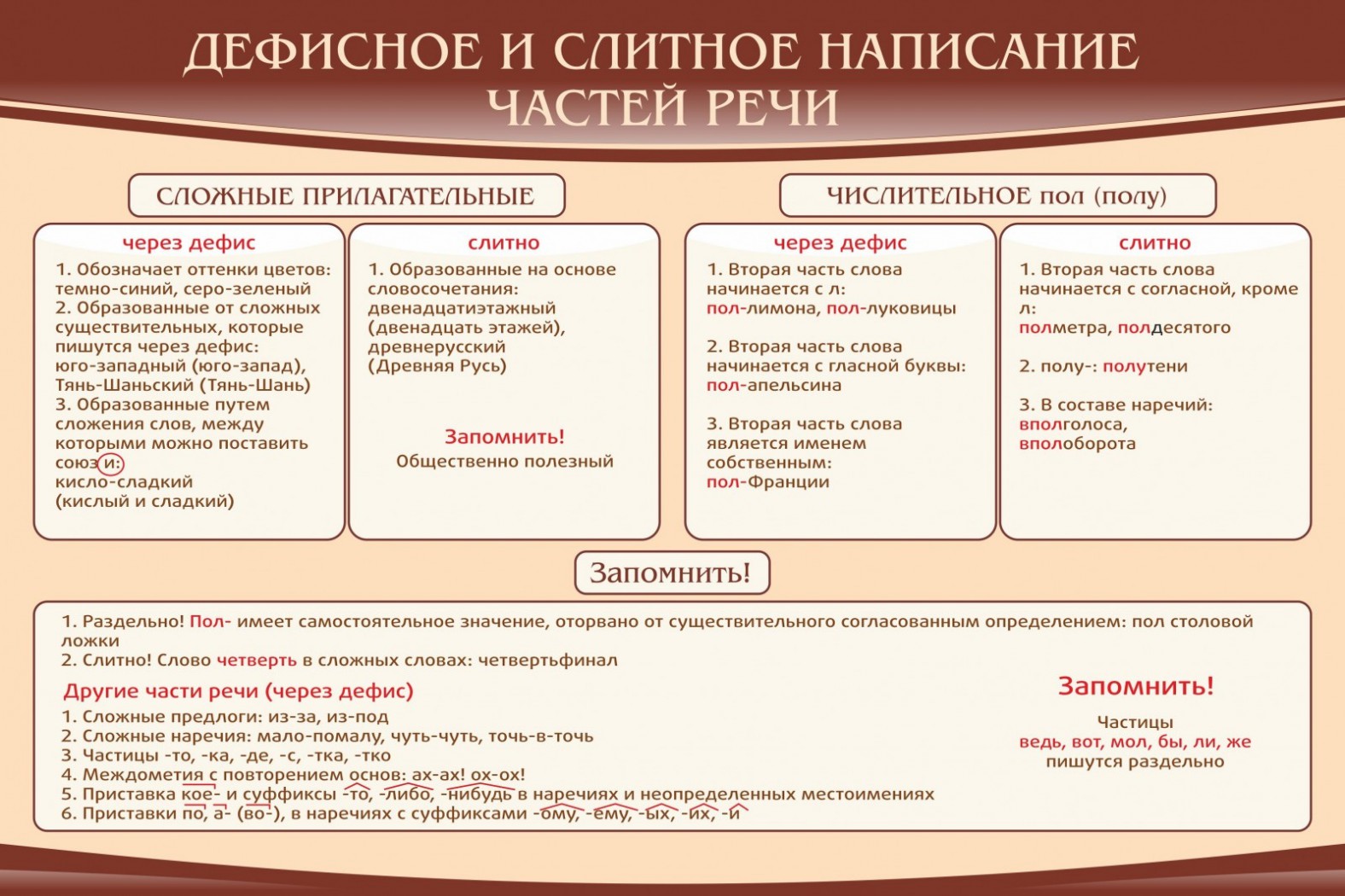 ДЕФИСНОЕ И СЛИТНОЕ НАПИСАНИЕ ЧАСТЕЙ РЕЧИ

СЛОЖНЫЕ ПРИЛАГАТЕЛЬНЫЕ

через дефис

1. Обозначает оттенки цветов: темно-синий, серо-зеленый
2. Образованные от сложных существительных, которые пишутся через дефис: юго-западный (юго-запад), Тянь-Шаньский (Тянь-Шань)
3. Образованные путем сложения слов, между которыми можно поставить союз и: кисло-сладкий (кислый и сладкий)

слитно

1. Образованные на основе словосочетания: двенадцатиэтажный (двенадцать этажей), древнерусский (Древняя Русь)

Запомнить!
Общественно полезный

ЧИСЛИТЕЛЬНОЕ пол (полу)

через дефис

1. Вторая часть слова начинается с л: пол-лимона, пол-луковицы

2. Вторая часть слова начинается с гласной буквы: пол-апельсина

3. Вторая часть слова является именем собственным: пол-Франции

слитно

1. Вторая часть слова начинается с согласной, кроме л: полметра, полдесятого

2. полу-: полутени

3. В составе наречий: вполголоса, вполоборота

Запомнить!

1. Раздельно! Пол- имеет самостоятельное значение, оторвано от существительного согласованным определением: пол столовой ложки
2. Слитно! Слово четверть в сложных словах: четвертьфинал

Другие части речи (через дефис)

1. Сложные предлоги: из-за, из-под
2. Сложные наречия: мало-помалу, чуть-чуть, точь-в-точь
3. Частицы -то, -ка, -де, -с, -тка, -тко
4. Междометия с повторением основ: ах-ах! ох-ох!
5. Приставка кое- и суффиксы -то, -либо, -нибудь в наречиях и неопределенных местоимениях
6. Приставки по, а- (во-), в наречиях с суффиксами -ому, -ему, -ых, -их, -и

Запомнить!

Частицы
ведь, вот, мол, бы, ли, же
пишутся раздельно